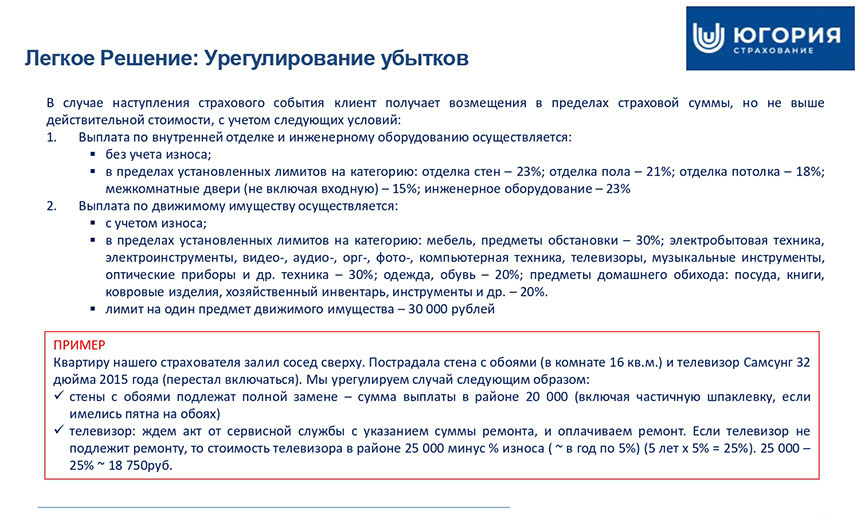 Легкое Решение: Урегулирование убытков

ЮГОРИЯ
СТРАХОВАНИЕ

В случае наступления страхового события клиент получает возмещения в пределах страховой суммы, но не выше действительной стоимости, с учетом следующих условий:
1. Выплата по внутренней отделке и инженерному оборудованию осуществляется:
▪ без учета износа;
▪ в пределах установленных лимитов на категорию: отделка стен – 23%; отделка пола – 21%; отделка потолка – 18%; межкомнатные двери (не включая входную) – 15%; инженерное оборудование – 23%
2. Выплата по движимому имуществу осуществляется:
▪ с учетом износа;
▪ в пределах установленных лимитов на категорию: мебель, предметы обстановки – 30%; электробытовая техника, электроинструменты, видео-, аудио-, орг-, фото-, компьютерная техника, телевизоры, музыкальные инструменты, оптические приборы и др. техника – 30%; одежда, обувь – 20%; предметы домашнего обихода: посуда, книги, ковровые изделия, хозяйственный инвентарь, инструменты и др. – 20%.
▪ лимит на один предмет движимого имущества – 30 000 рублей

ПРИМЕР
Квартиру нашего страхователя залил сосед сверху. Пострадала стена с обоями (в комнате 16 кв.м.) и телевизор Самсунг 32 дюйма 2015 года (перестал включаться). Мы урегулируем случай следующим образом:
✓ стены с обоями подлежат полной замене – сумма выплаты в районе 20 000 (включая частичную шпаклевку, если имелись пятна на обоях)
✓ телевизор: ждем акт от сервисной службы с указанием суммы ремонта, и оплачиваем ремонт. Если телевизор не подлежит ремонту, то стоимость телевизора в районе 25 000 минус % износа ( ~ в год по 5%) (5 лет х 5% = 25%). 25 000 – 25% ~ 18 750руб.